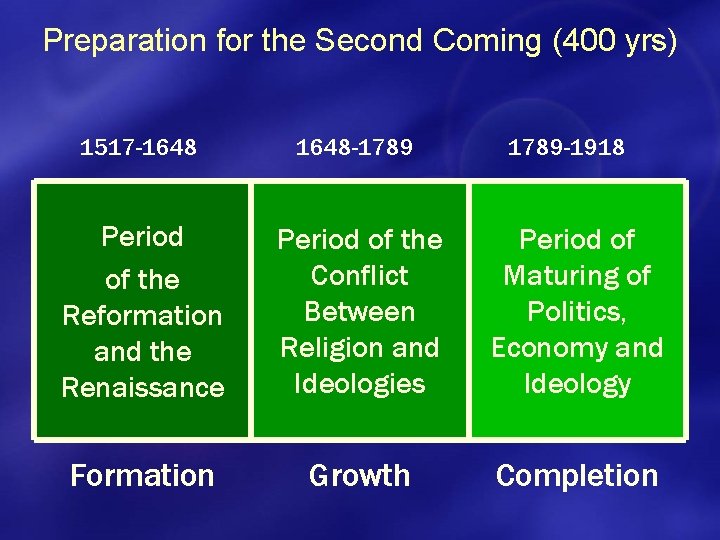 Preparation for the Second Coming (400 yrs)

| 1517-1648 | 1648-1789 | 1789-1918 |
|---|---|---|
| Period of the Reformation and the Renaissance | Period of the Conflict Between Religion and Ideologies | Period of Maturing of Politics, Economy and Ideology |
| Formation | Growth | Completion |